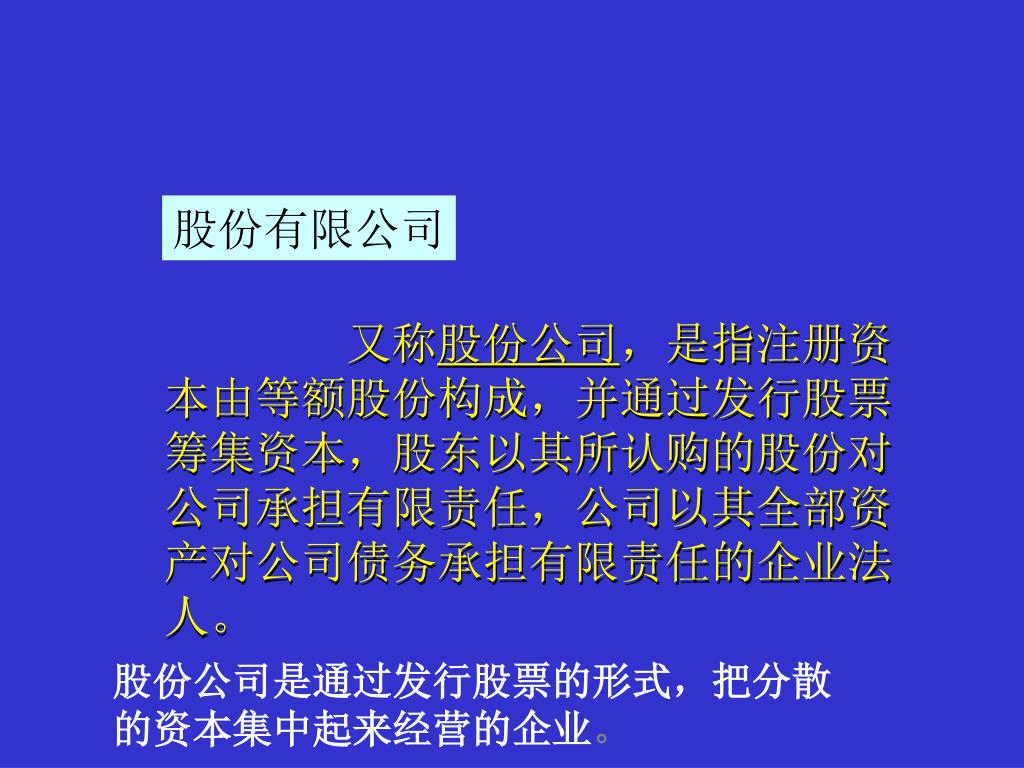 股份有限公司

又称股份公司，是指注册资本由等额股份构成，并通过发行股票筹集资本，股东以其所认购的股份对公司承担有限责任，公司以其全部资产对公司债务承担有限责任的企业法人。

股份公司是通过发行股票的形式，把分散的资本集中起来经营的企业。